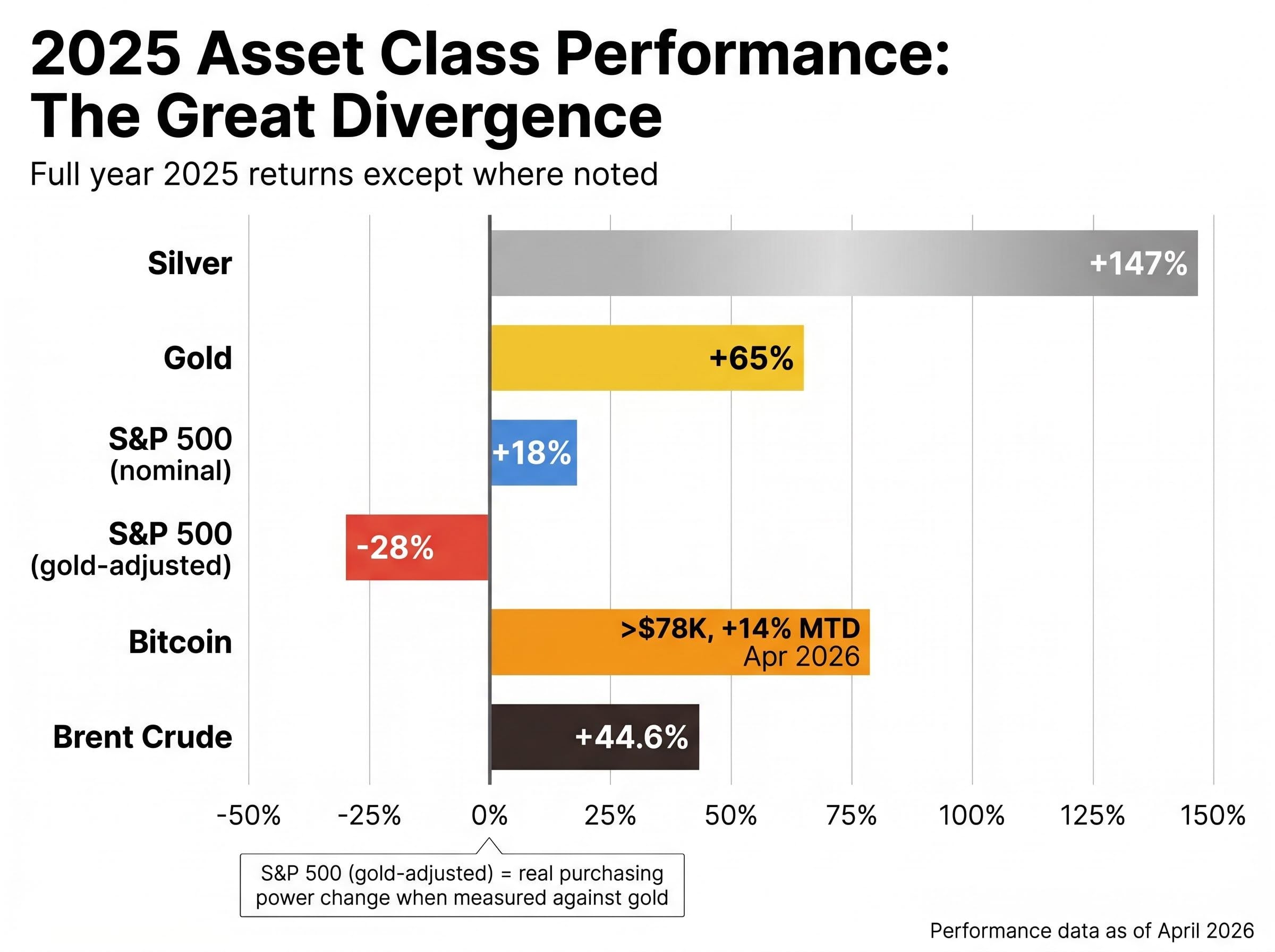 2025 Asset Class Performance: The Great Divergence

Full year 2025 returns except where noted

Silver +147%

Gold +65%

S&P 500 (nominal) +18%

S&P 500 (gold-adjusted) -28%

Bitcoin >$78K, +14% MTD Apr 2026

Brent Crude +44.6%

-50% -25% 0% 25% 50% 75% 100% 125% 150%

S&P 500 (gold-adjusted) = real purchasing power change when measured against gold

Performance data as of April 2026